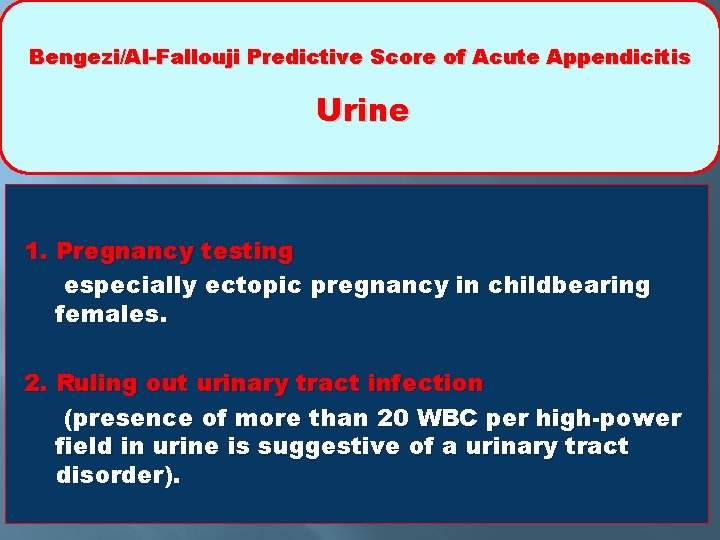 Bengezi/Al-Fallouji Predictive Score of Acute Appendicitis

Urine

1. Pregnancy testing

especially ectopic pregnancy in childbearing females.

2. Ruling out urinary tract infection

(presence of more than 20 WBC per high-power field in urine is suggestive of a urinary tract disorder).